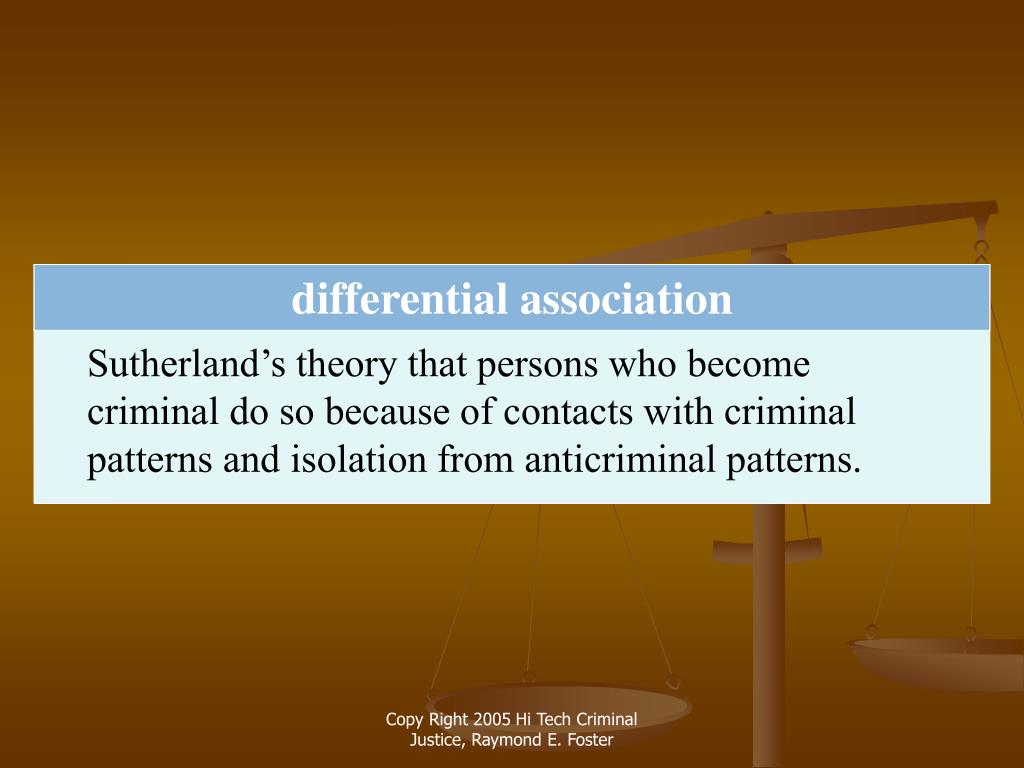 differential association

Sutherland’s theory that persons who become criminal do so because of contacts with criminal patterns and isolation from anticriminal patterns.

Copy Right 2005 Hi Tech Criminal Justice, Raymond E. Foster